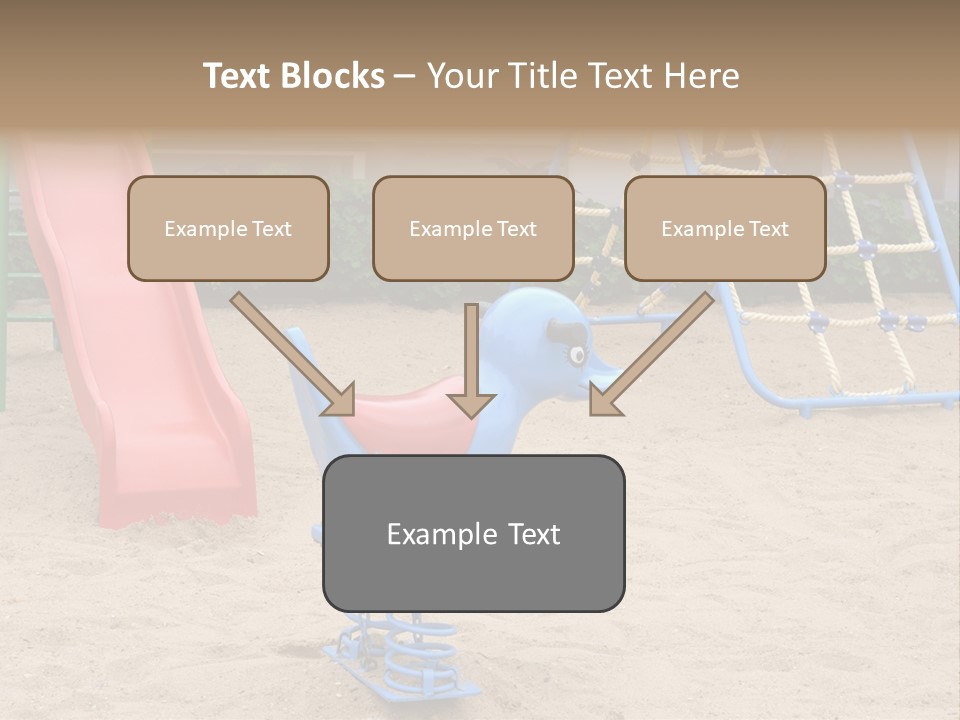 Text Blocks – Your Title Text Here

Example Text

Example Text

Example Text

Example Text